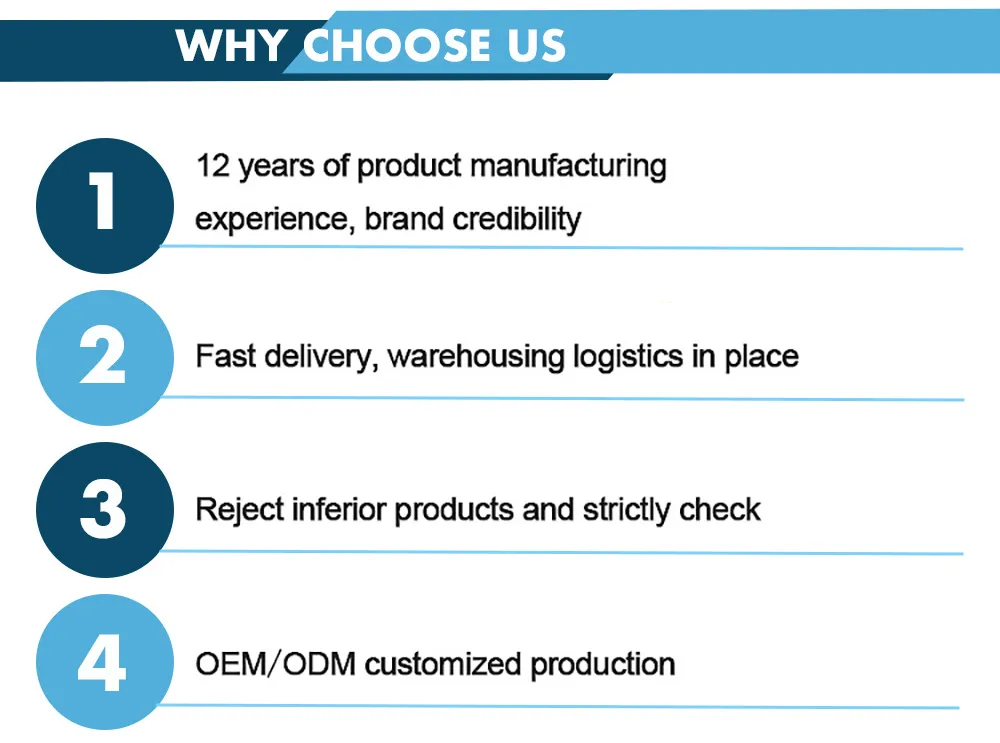 WHY CHOOSE US

1

12 years of product manufacturing experience, brand credibility

2

Fast delivery, warehousing logistics in place

3

Reject inferior products and strictly check

4

OEM/ODM customized production